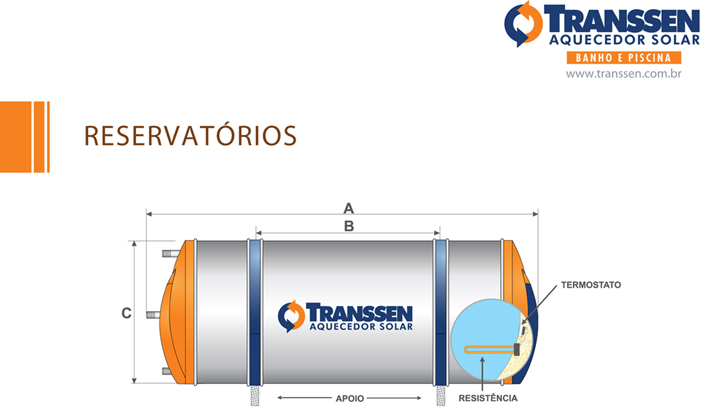 TRANSSEN
AQUECEDOR SOLAR
BANHO E PISCINA
www.transsen.com.br

RESERVATÓRIOS

A
B
C
TRANSSEN
AQUECEDOR SOLAR
TERMOSTATO
APOIO
RESISTÊNCIA